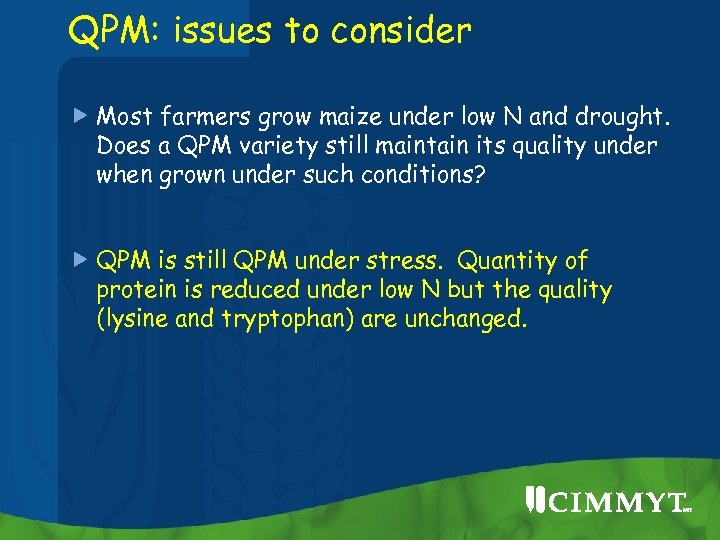 QPM: issues to consider

Most farmers grow maize under low N and drought. Does a QPM variety still maintain its quality under when grown under such conditions?

QPM is still QPM under stress. Quantity of protein is reduced under low N but the quality (lysine and tryptophan) are unchanged.

CIMMYT